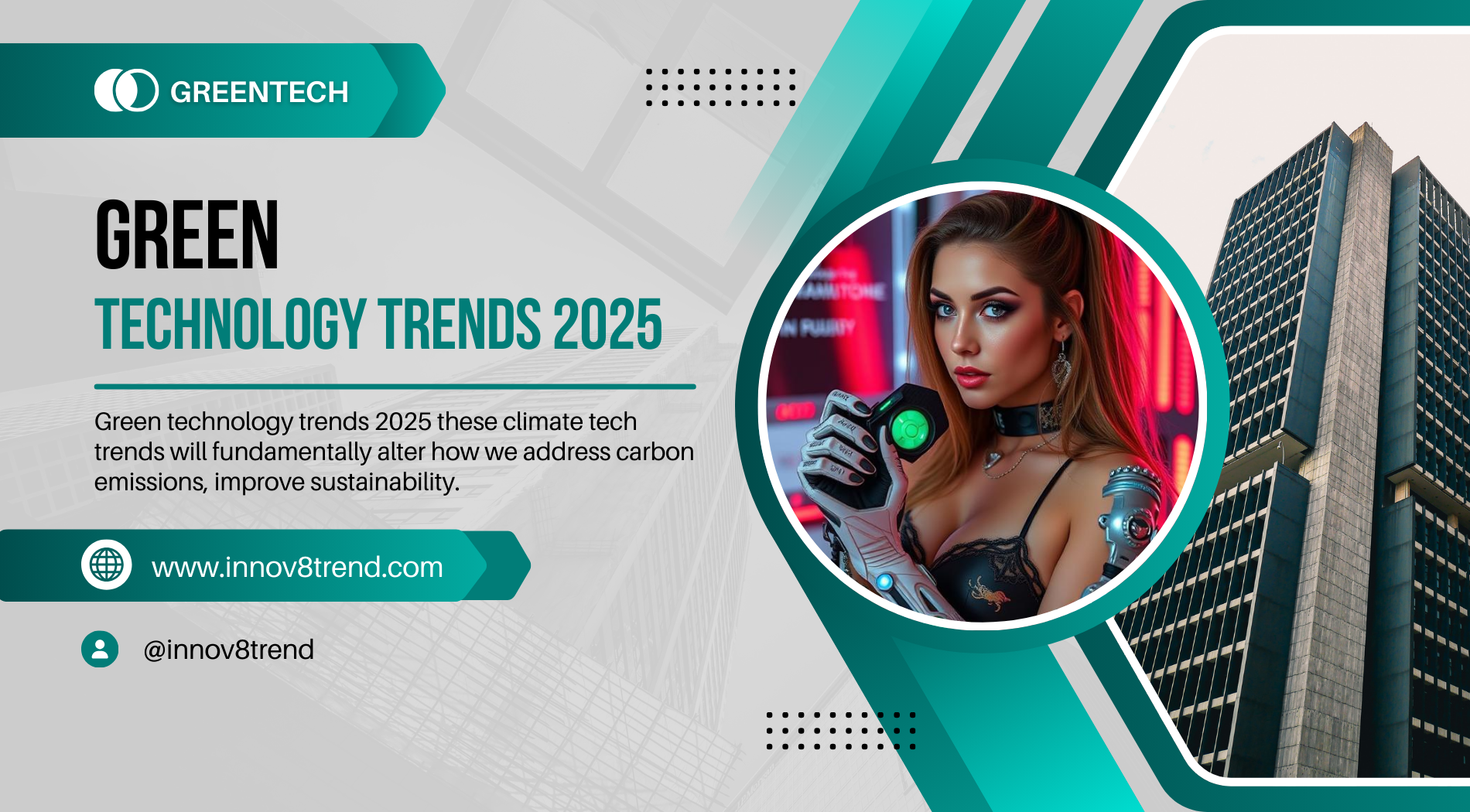 GREENTECH

GREEN
TECHNOLOGY TRENDS 2025

Green technology trends 2025 these climate tech trends will fundamentally alter how we address carbon emissions, improve sustainability.

www.innov8trend.com

@innov8trend